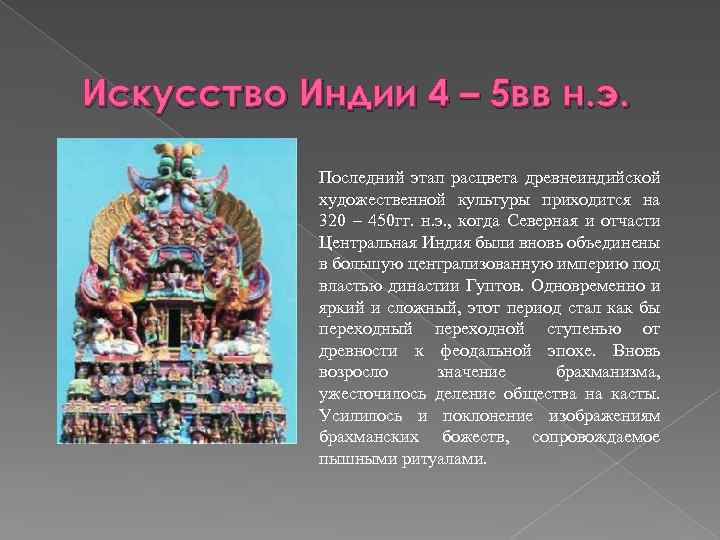 Искусство Индии 4 – 5вв н.э.

Последний этап расцвета древнеиндийской художественной культуры приходится на 320 – 450гг. н.э., когда Северная и отчасти Центральная Индия были вновь объединены в большую централизованную империю под властью династии Гуптов. Одновременно и яркий и сложный, этот период стал как бы переходный переходной ступенью от древности к феодальной эпохе. Вновь возросло значение брахманизма, ужесточилось деление общества на касты. Усилилось и поклонение изображениям брахманских божеств, сопровождаемое пышными ритуалами.